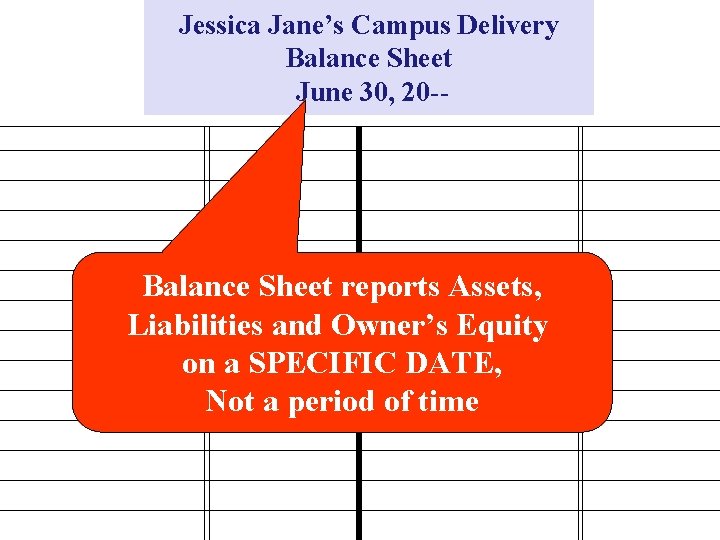 Jessica Jane's Campus Delivery
Balance Sheet
June 30, 20--

Balance Sheet reports Assets, Liabilities and Owner's Equity on a SPECIFIC DATE, Not a period of time